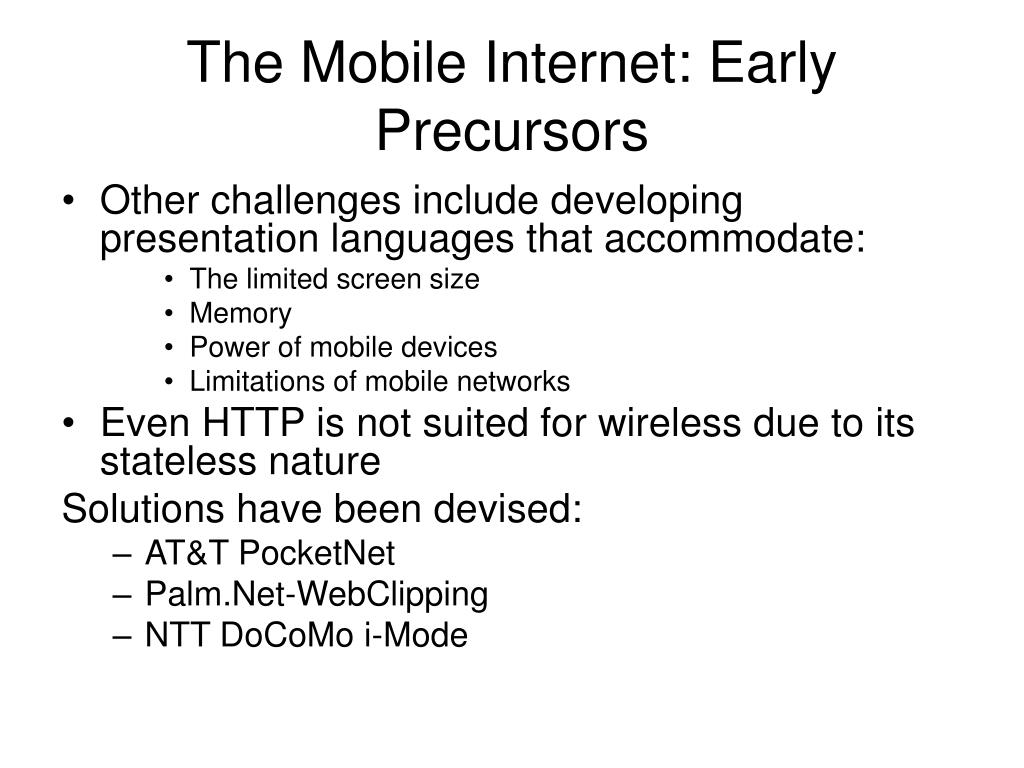 The Mobile Internet: Early Precursors

• Other challenges include developing presentation languages that accommodate:
  • The limited screen size
  • Memory
  • Power of mobile devices
  • Limitations of mobile networks
• Even HTTP is not suited for wireless due to its stateless nature

Solutions have been devised:
– AT&T PocketNet
– Palm.Net-WebClipping
– NTT DoCoMo i-Mode